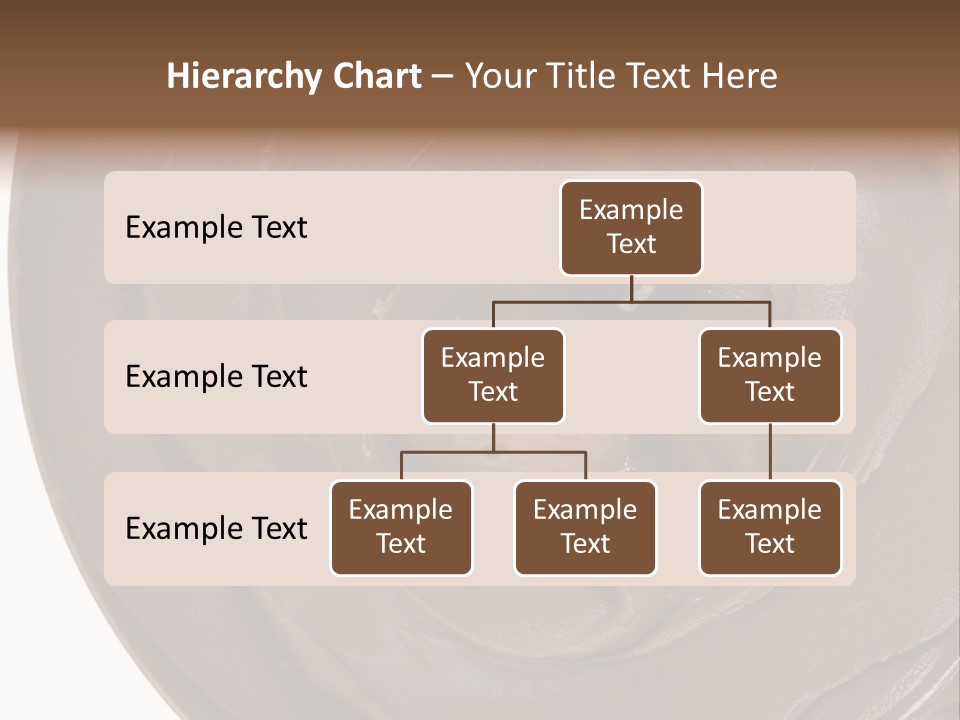 Hierarchy Chart – Your Title Text Here

Example Text

Example Text

Example Text

Example Text

Example Text

Example Text

Example Text

Example Text

Example Text